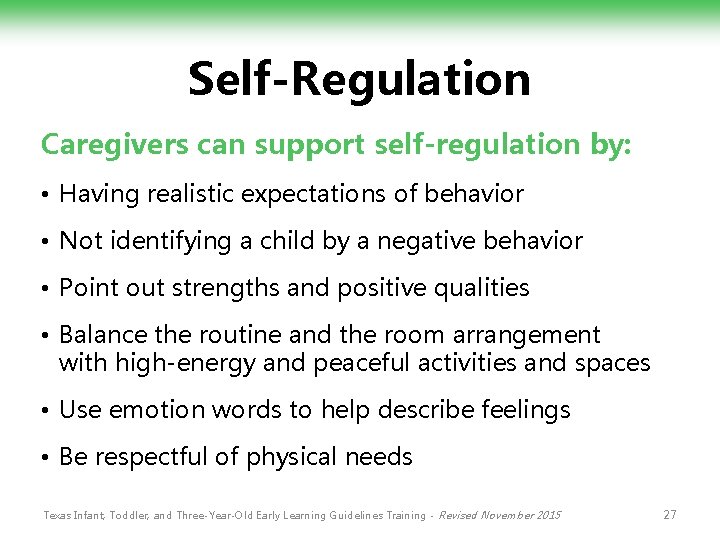 Self-Regulation

Caregivers can support self-regulation by:

• Having realistic expectations of behavior

• Not identifying a child by a negative behavior

• Point out strengths and positive qualities

• Balance the routine and the room arrangement with high-energy and peaceful activities and spaces

• Use emotion words to help describe feelings

• Be respectful of physical needs

Texas Infant, Toddler, and Three-Year-Old Early Learning Guidelines Training - Revised November 2015

27